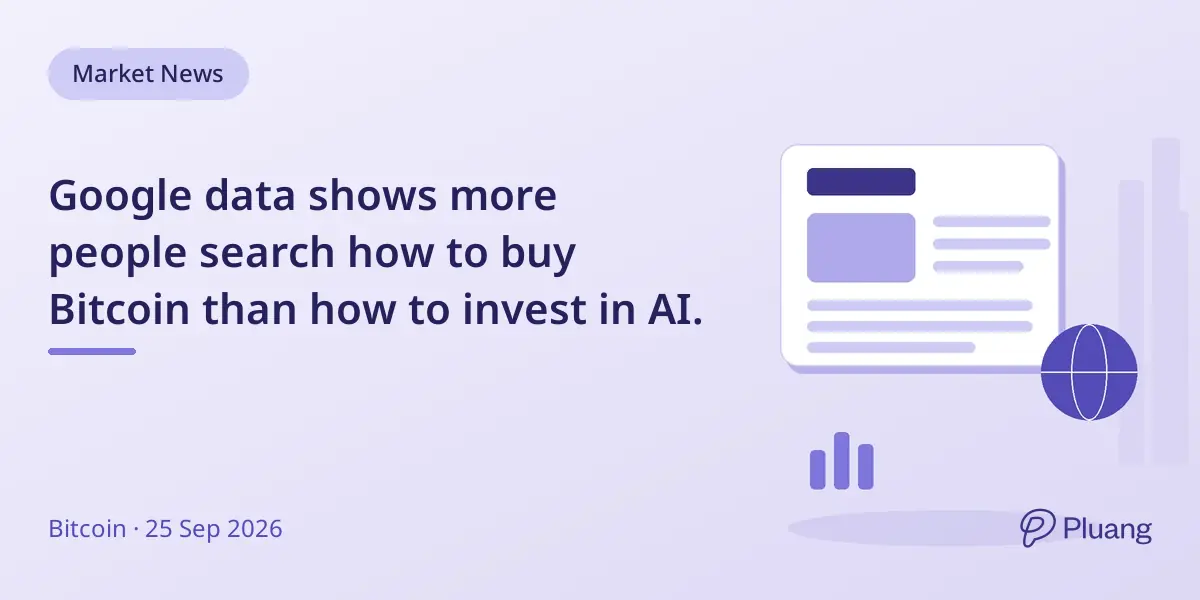 Market News

Google data shows more people search how to buy Bitcoin than how to invest in AI.

Bitcoin · 25 Sep 2026

Pluang